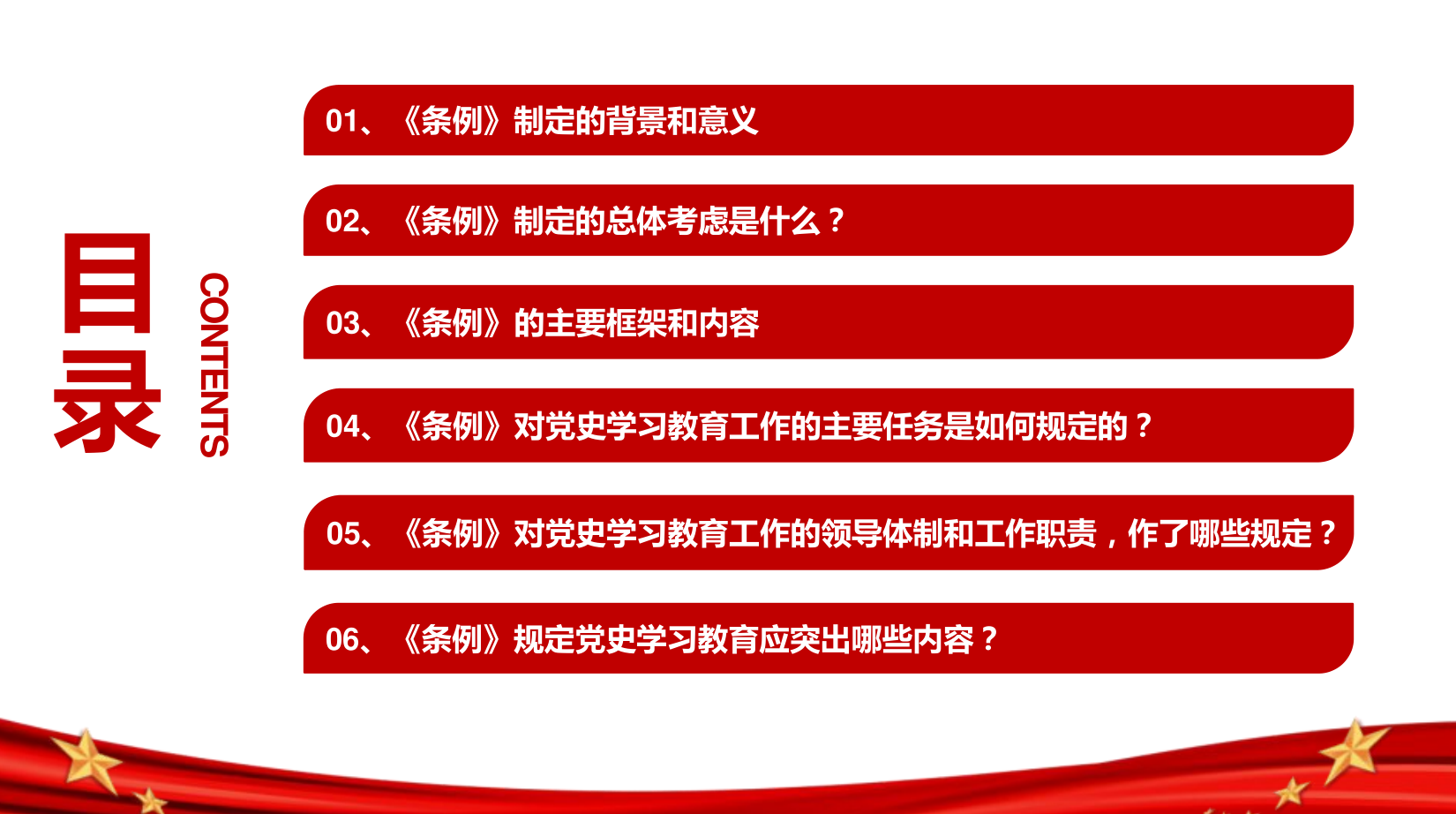 目录

CONTENTS

01、《条例》制定的背景和意义

02、《条例》制定的总体考虑是什么？

03、《条例》的主要框架和内容

04、《条例》对党史学习教育工作的主要任务是如何规定的？

05、《条例》对党史学习教育工作的领导体制和工作职责，作了哪些规定？

06、《条例》规定党史学习教育应突出哪些内容？